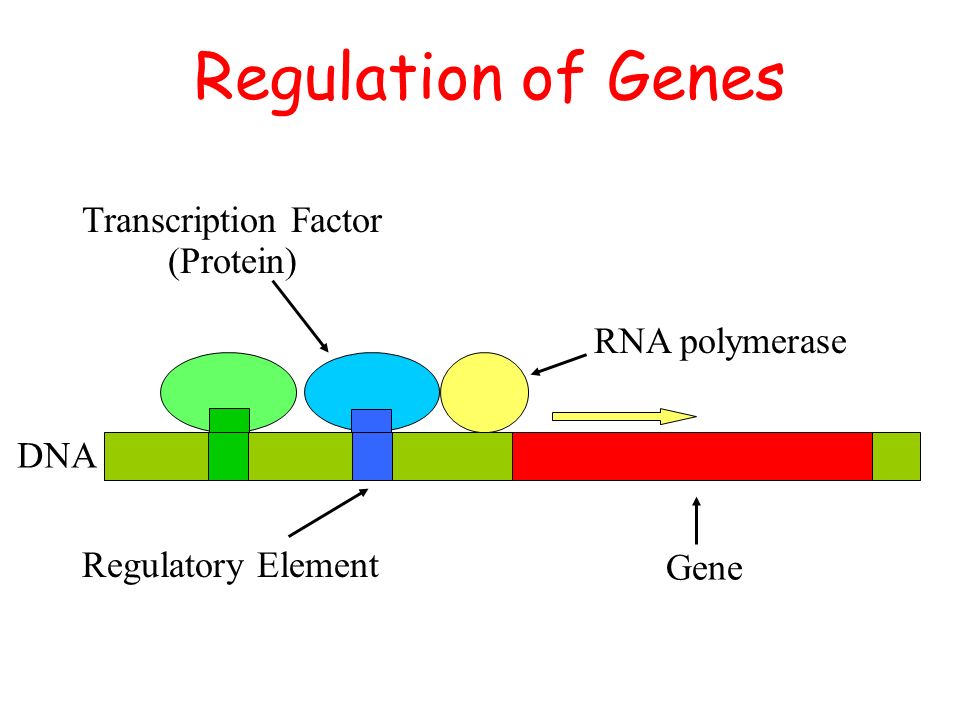 Regulation of Genes

Transcription Factor (Protein)

RNA polymerase

DNA

Regulatory Element

Gene